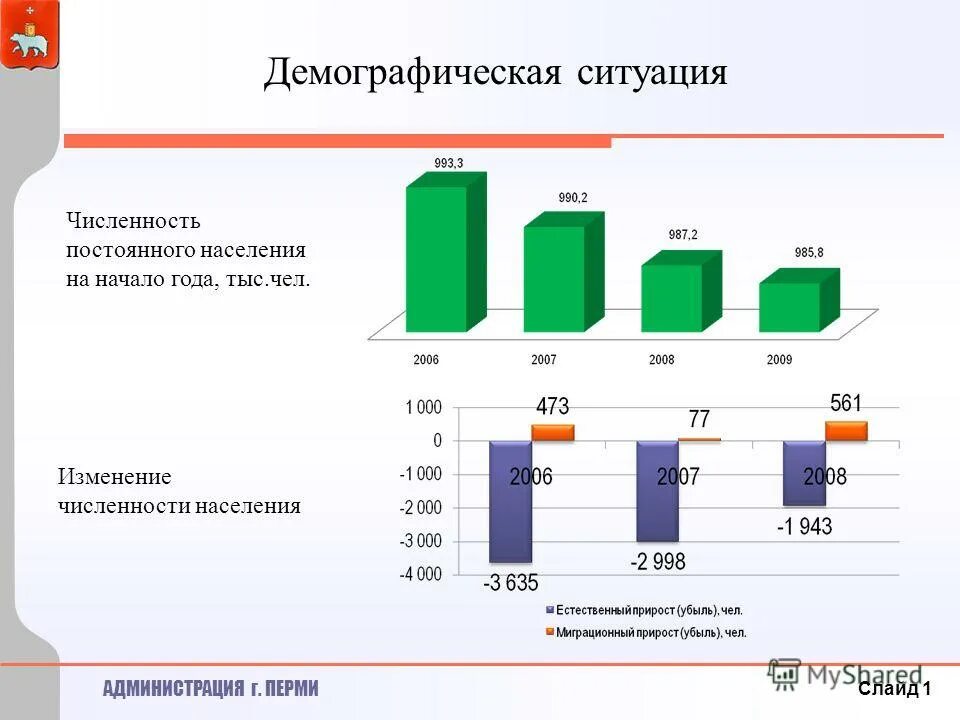 Демографическая ситуация

Численность постоянного населения на начало года, тыс.чел.

993,3
990,2
987,2
985,8
2006
2007
2008
2009

Изменение численности населения

1 000
0
-1 000
-2 000
-3 000
-4 000
473
77
561
2006
2007
2008
-3 635
-2 998
-1 943
Естественный прирост (убыль), чел.
Миграционный прирост (убыль), чел.

АДМИНИСТРАЦИЯ г. ПЕРМИ

MyShared

Слайд 1